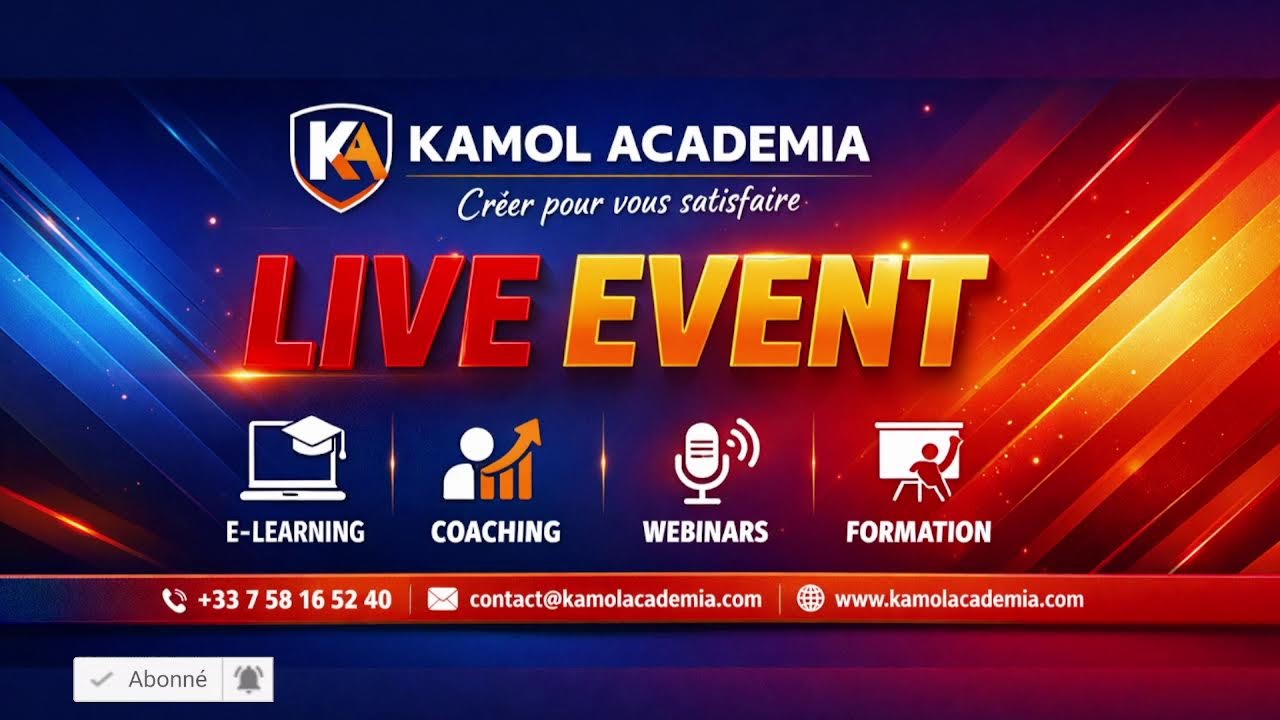 KA KAMOL ACADEMIA

Créer pour vous satisfaire

LIVE EVENT

E-LEARNING COACHING WEBINARS FORMATION

+33 7 58 16 52 40 contact@kamolacademia.com www.kamolacademia.com

Abonné